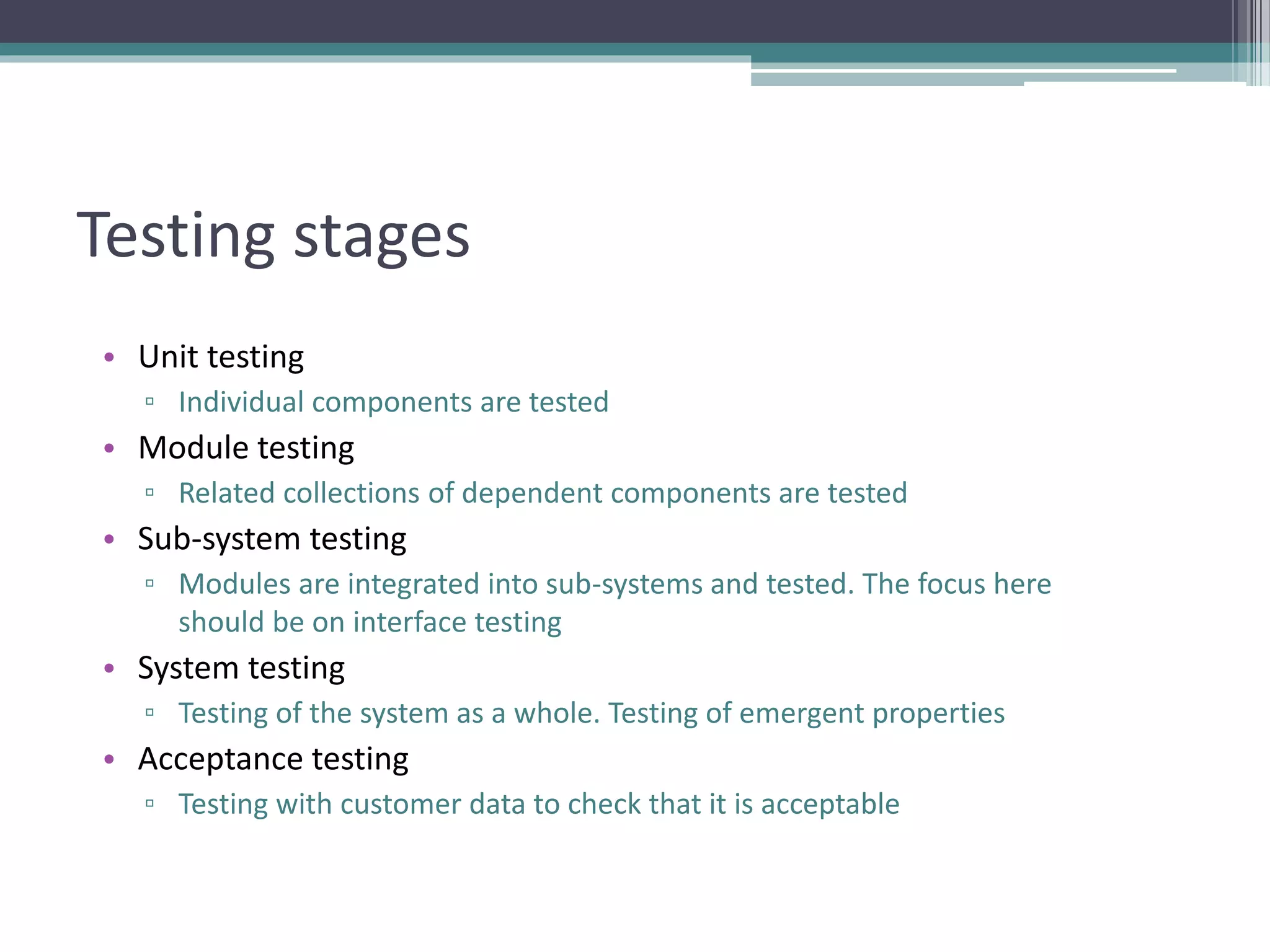 Testing stages

• Unit testing
  ▫ Individual components are tested
• Module testing
  ▫ Related collections of dependent components are tested
• Sub-system testing
  ▫ Modules are integrated into sub-systems and tested. The focus here should be on interface testing
• System testing
  ▫ Testing of the system as a whole. Testing of emergent properties
• Acceptance testing
  ▫ Testing with customer data to check that it is acceptable